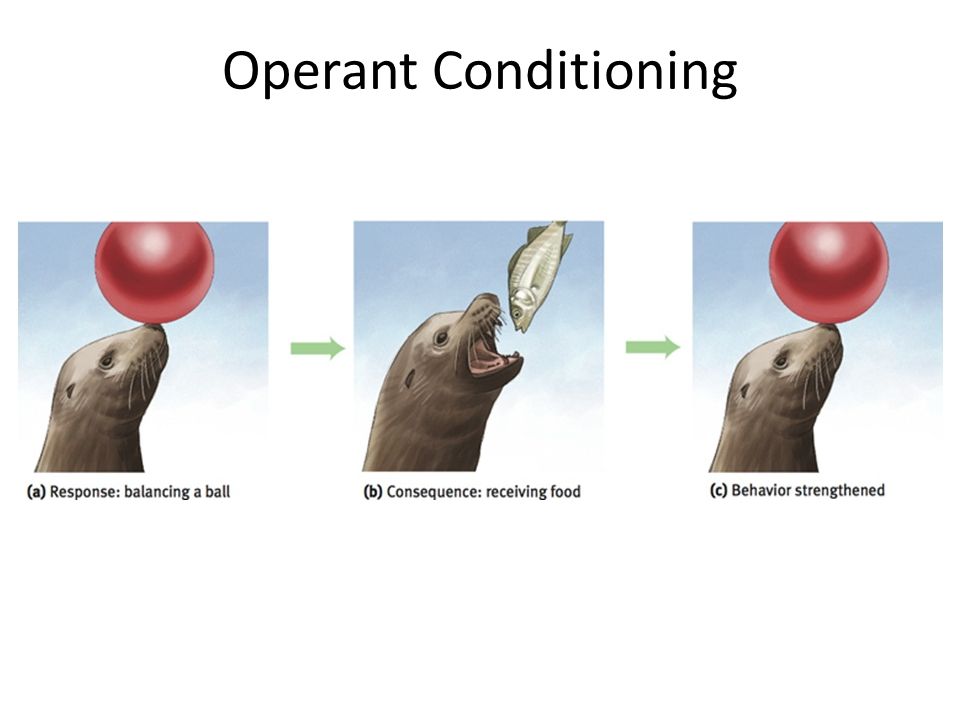 Operant Conditioning

(a) Response: balancing a ball

(b) Consequence: receiving food

(c) Behavior strengthened